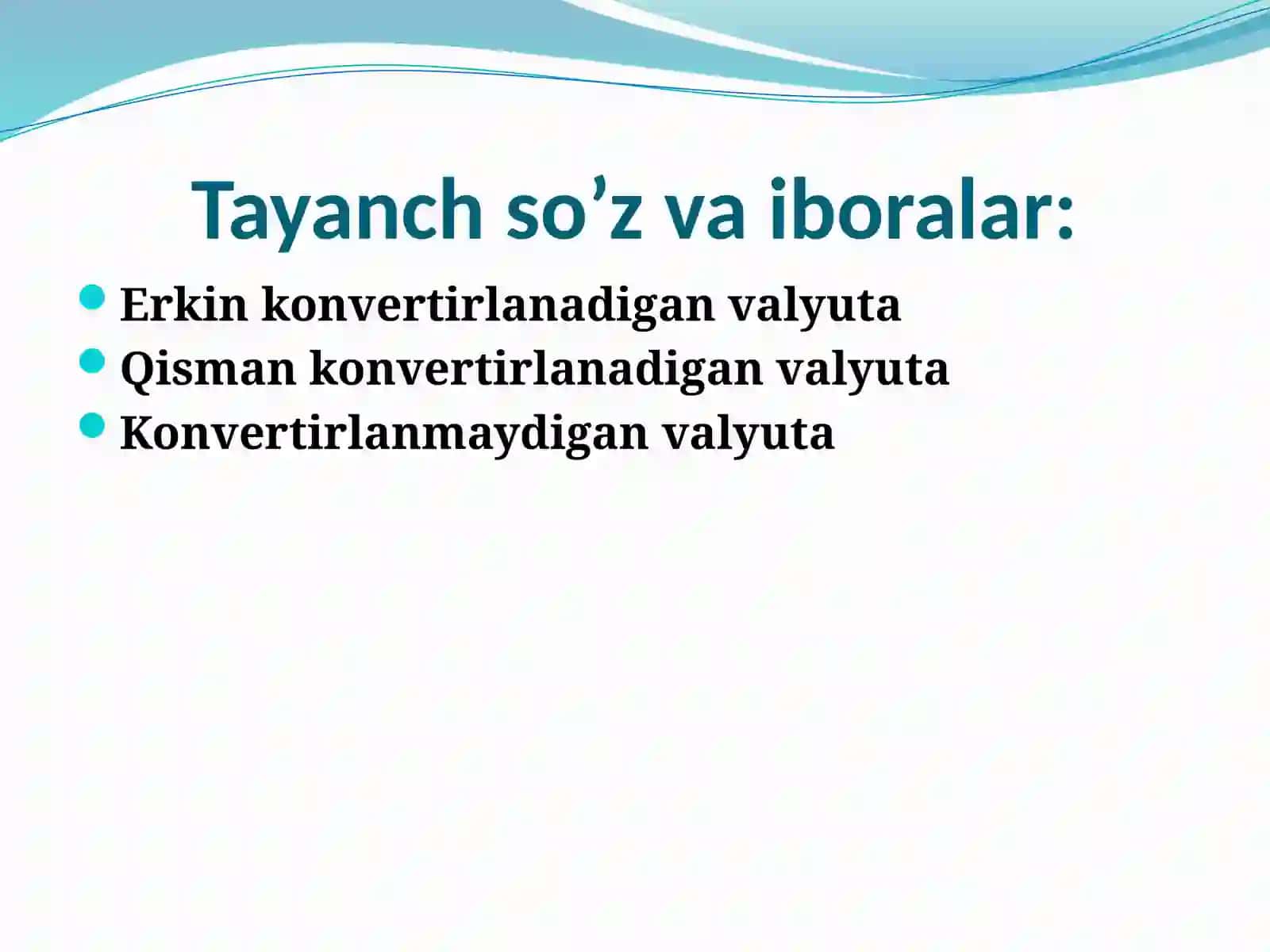 Tayanch so’z va iboralar:

Erkin konvertirlanadigan valyuta
Qisman konvertirlanadigan valyuta
Konvertirlanmaydigan valyuta